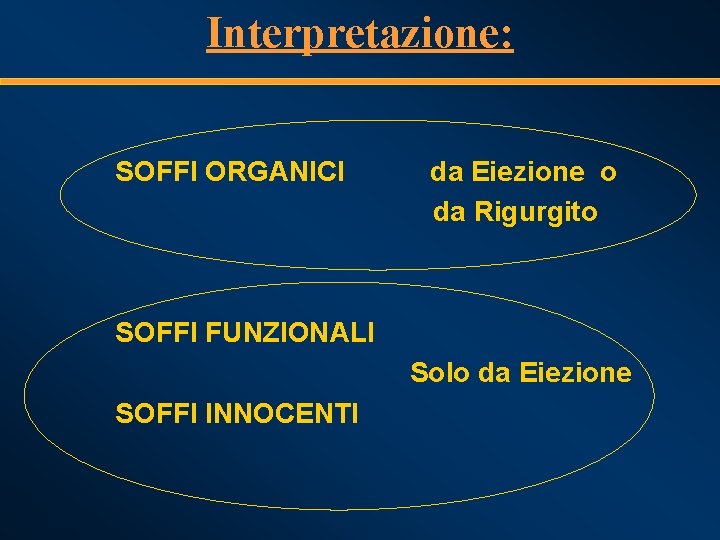 Interpretazione:

SOFFI ORGANICI da Eiezione o da Rigurgito

SOFFI FUNZIONALI

Solo da Eiezione

SOFFI INNOCENTI